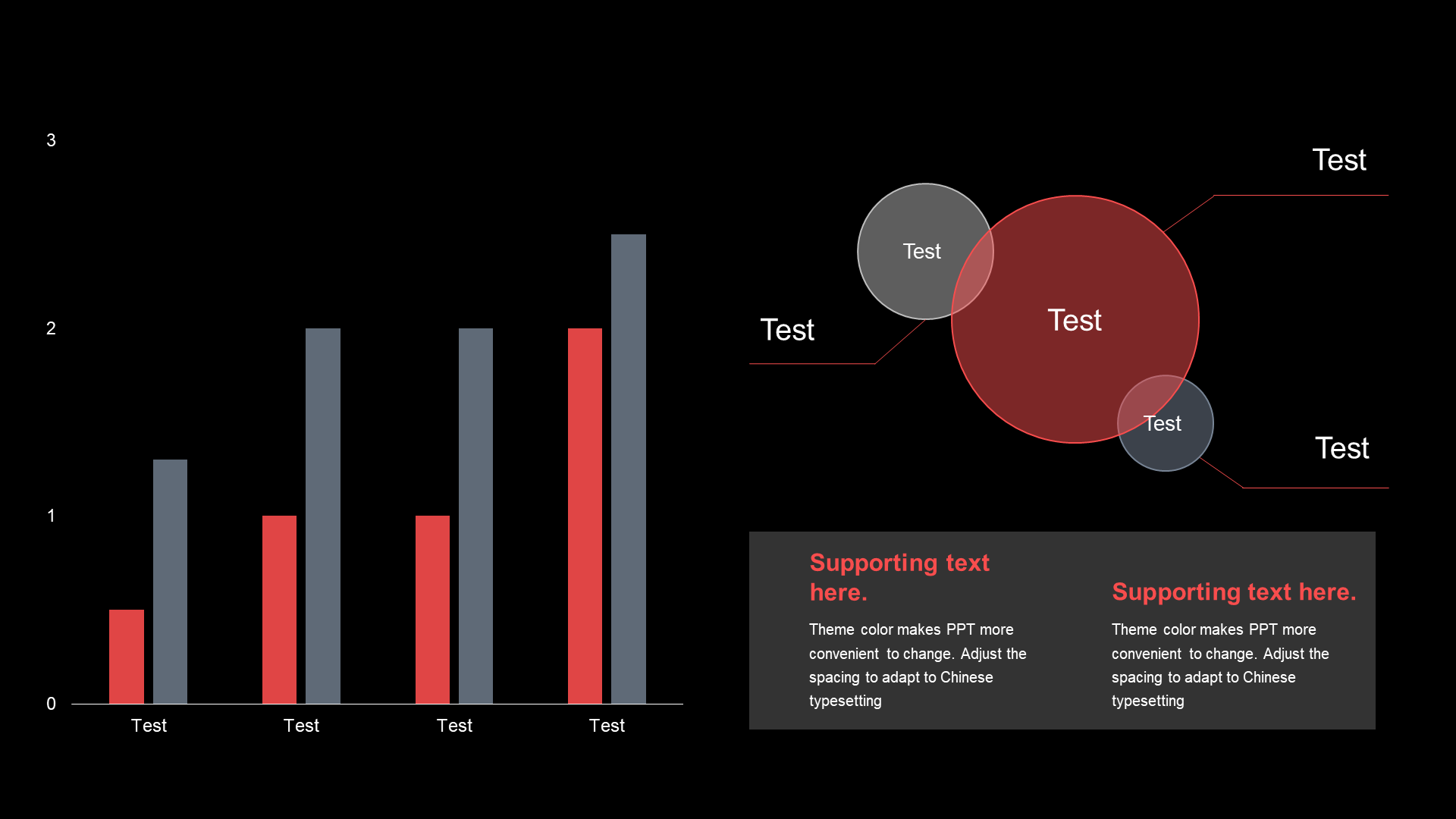 3
2
1
0
Test
Test
Test
Test

Test
Test
Test
Test
Test
Test

Supporting text here.

Theme color makes PPT more convenient to change. Adjust the spacing to adapt to Chinese typesetting

Supporting text here.

Theme color makes PPT more convenient to change. Adjust the spacing to adapt to Chinese typesetting